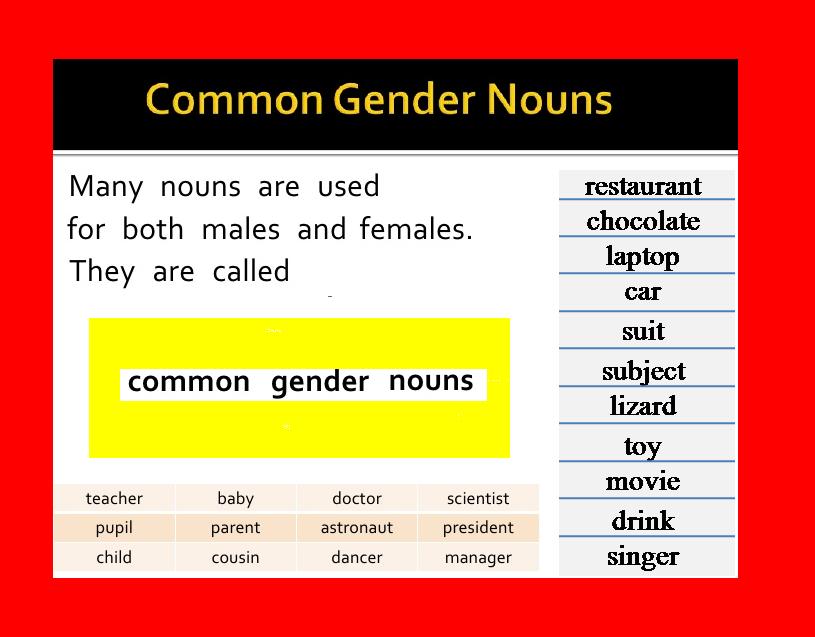 Common Gender Nouns

Many nouns are used for both males and females. They are called

common gender nouns

| teacher | baby | doctor | scientist |
|---|---|---|---|
| pupil | parent | astronaut | president |
| child | cousin | dancer | manager |

restaurant
chocolate
laptop
car
suit
subject
lizard
toy
movie
drink
singer